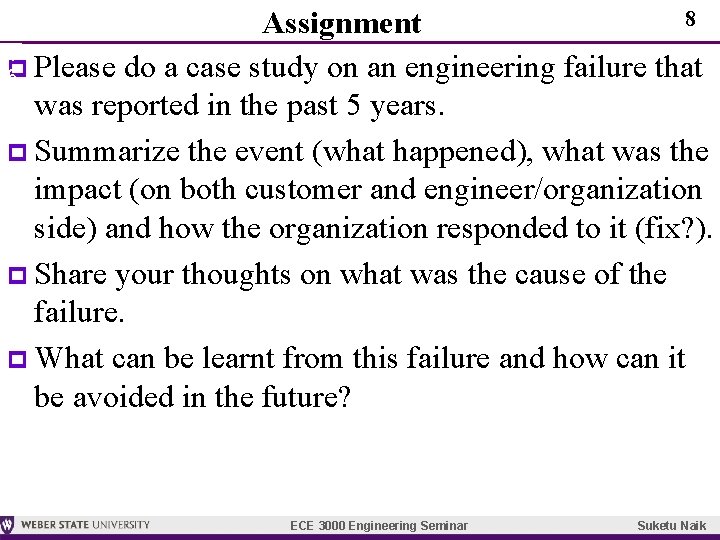 Assignment

8

Please do a case study on an engineering failure that was reported in the past 5 years.

Summarize the event (what happened), what was the impact (on both customer and engineer/organization side) and how the organization responded to it (fix?).

Share your thoughts on what was the cause of the failure.

What can be learnt from this failure and how can it be avoided in the future?

WEBER STATE UNIVERSITY

ECE 3000 Engineering Seminar

Suketu Naik